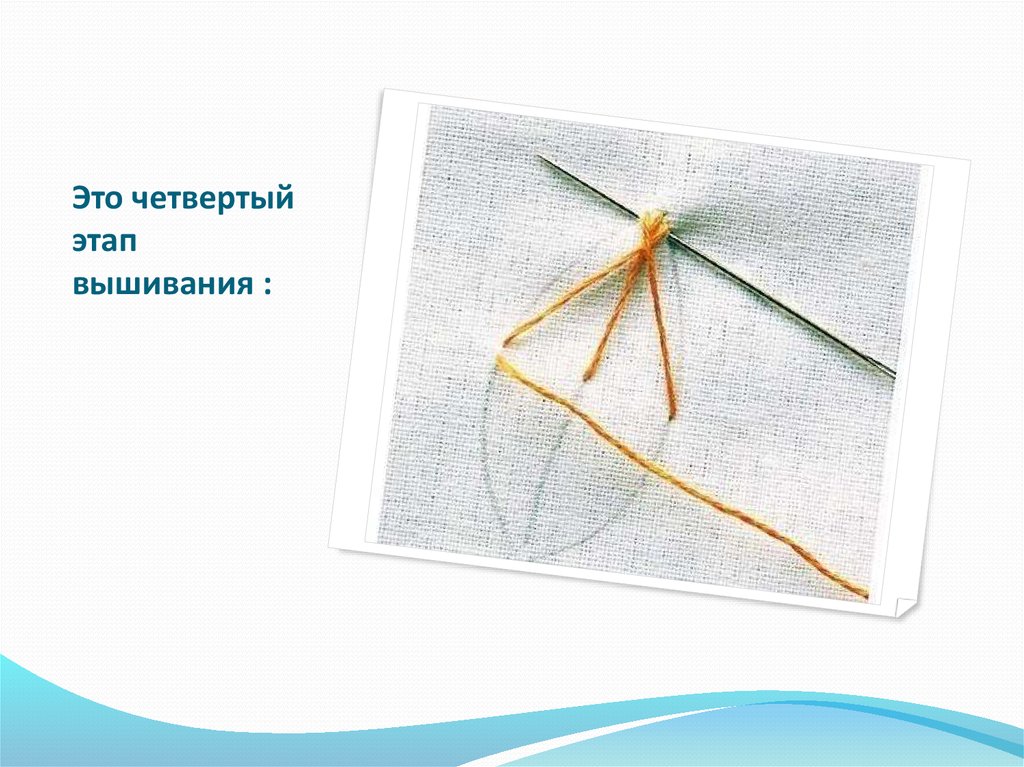 Это четвертый этап вышивания :